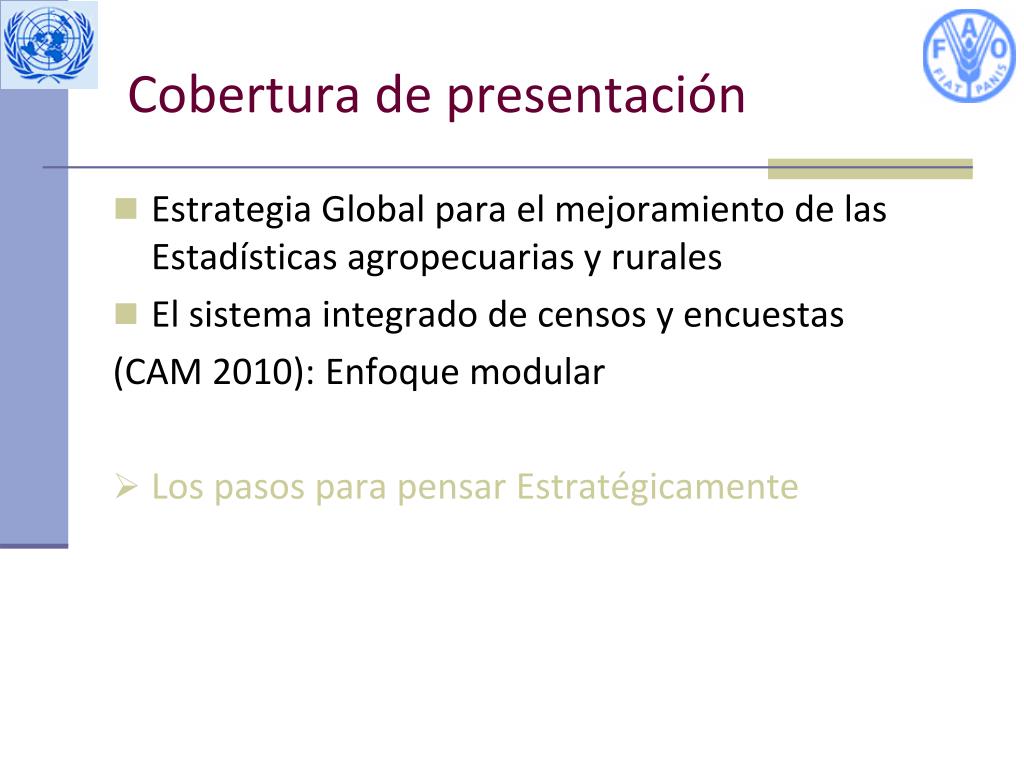 FAO
FIAT PANIS

Cobertura de presentación

Estrategia Global para el mejoramiento de las Estadísticas agropecuarias y rurales

El sistema integrado de censos y encuestas
(CAM 2010): Enfoque modular

Los pasos para pensar Estratégicamente